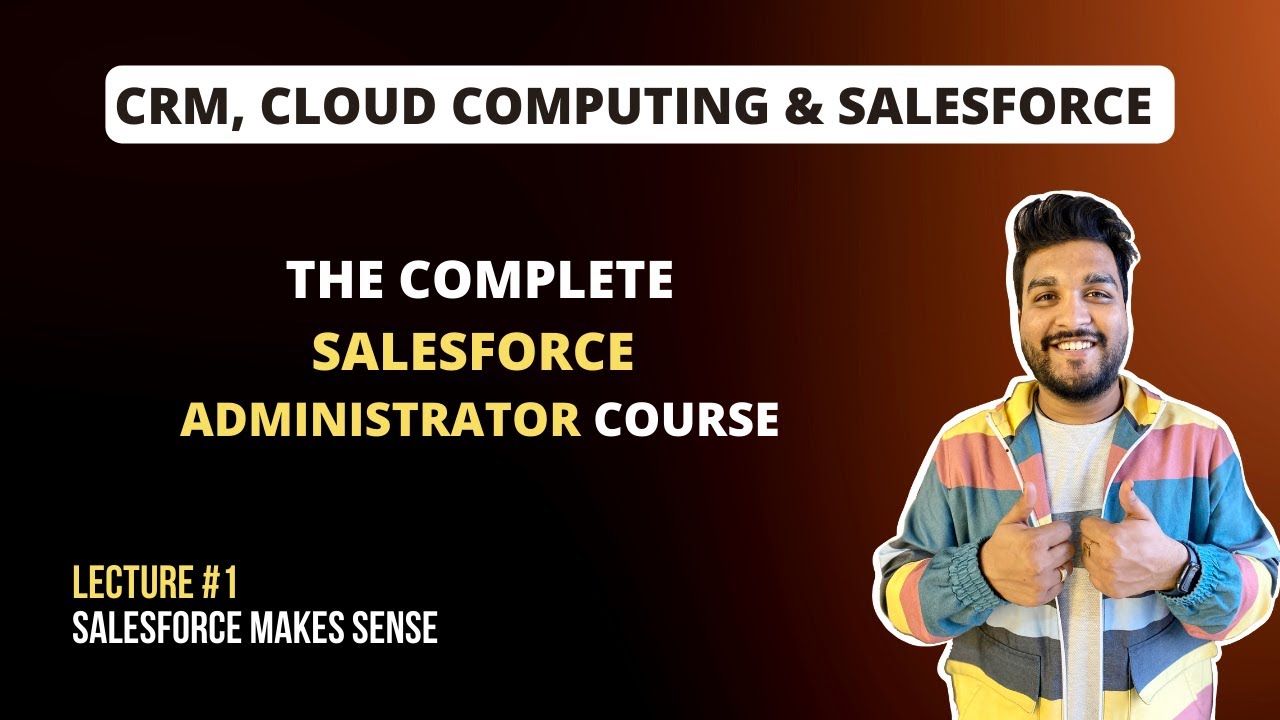 CRM, CLOUD COMPUTING & SALESFORCE

THE COMPLETE
SALESFORCE
ADMINISTRATOR COURSE

LECTURE #1
SALESFORCE MAKES SENSE